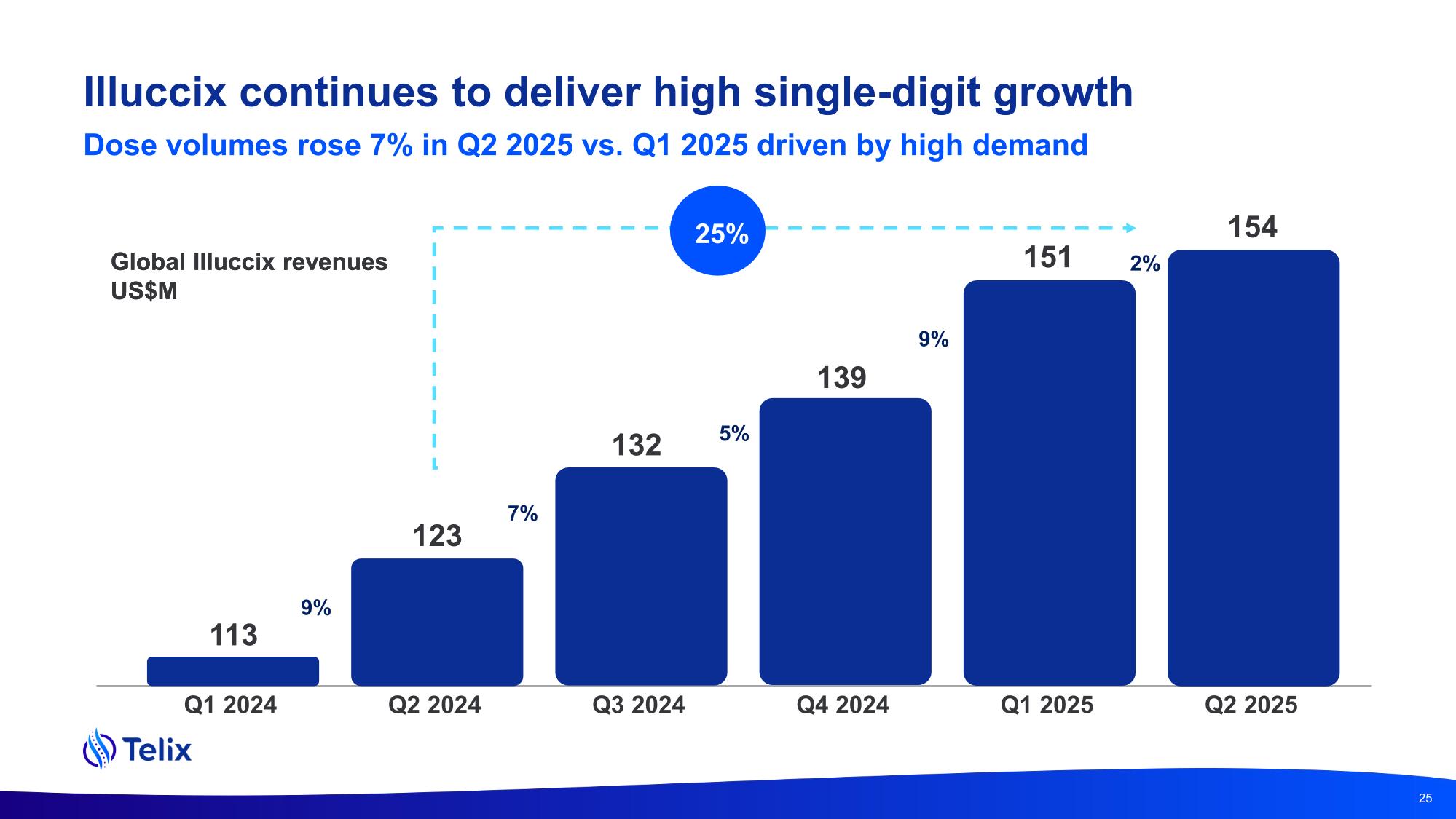 Illuccix continues to deliver high single-digit growth

Dose volumes rose 7% in Q2 2025 vs. Q1 2025 driven by high demand

Global Illuccix revenues US$M

25%

113
9%
123
7%
132
5%
139
9%
151
2%
154

Q1 2024
Q2 2024
Q3 2024
Q4 2024
Q1 2025
Q2 2025

Telix

25